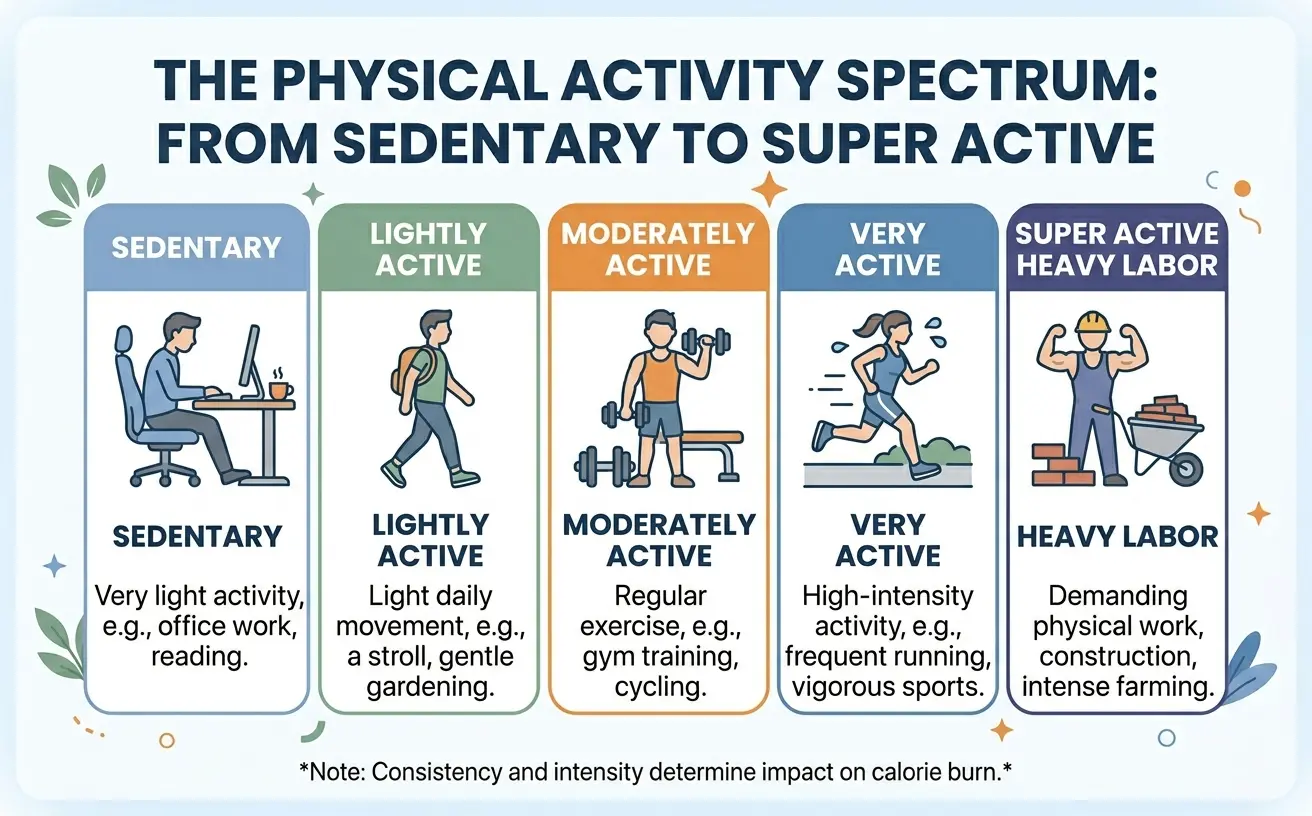 THE PHYSICAL ACTIVITY SPECTRUM: FROM SEDENTARY TO SUPER ACTIVE

SEDENTARY

SEDENTARY

Very light activity, e.g., office work, reading.

LIGHTLY ACTIVE

LIGHTLY ACTIVE

Light daily movement, e.g., a stroll, gentle gardening.

MODERATELY ACTIVE

MODERATELY ACTIVE

Regular exercise, e.g., gym training, cycling.

VERY ACTIVE

VERY ACTIVE

High-intensity activity, e.g., frequent running, vigorous sports.

SUPER ACTIVE HEAVY LABOR

HEAVY LABOR

Demanding physical work, construction, intense farming.

*Note: Consistency and intensity determine impact on calorie burn.*